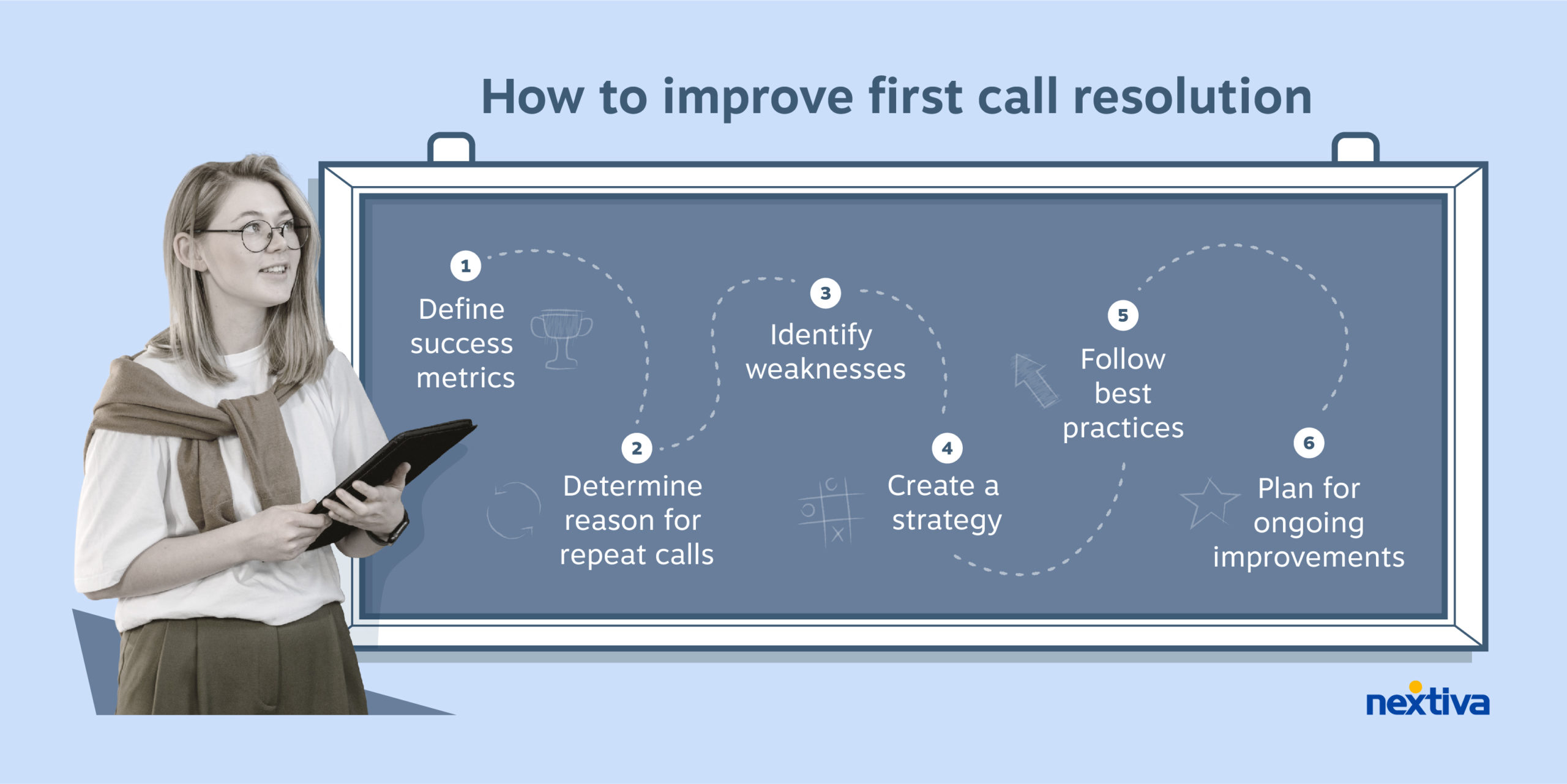 How to improve first call resolution

1
Define success metrics

2
Determine reason for repeat calls

3
Identify weaknesses

4
Create a strategy

5
Follow best practices

6
Plan for ongoing improvements

nextiva